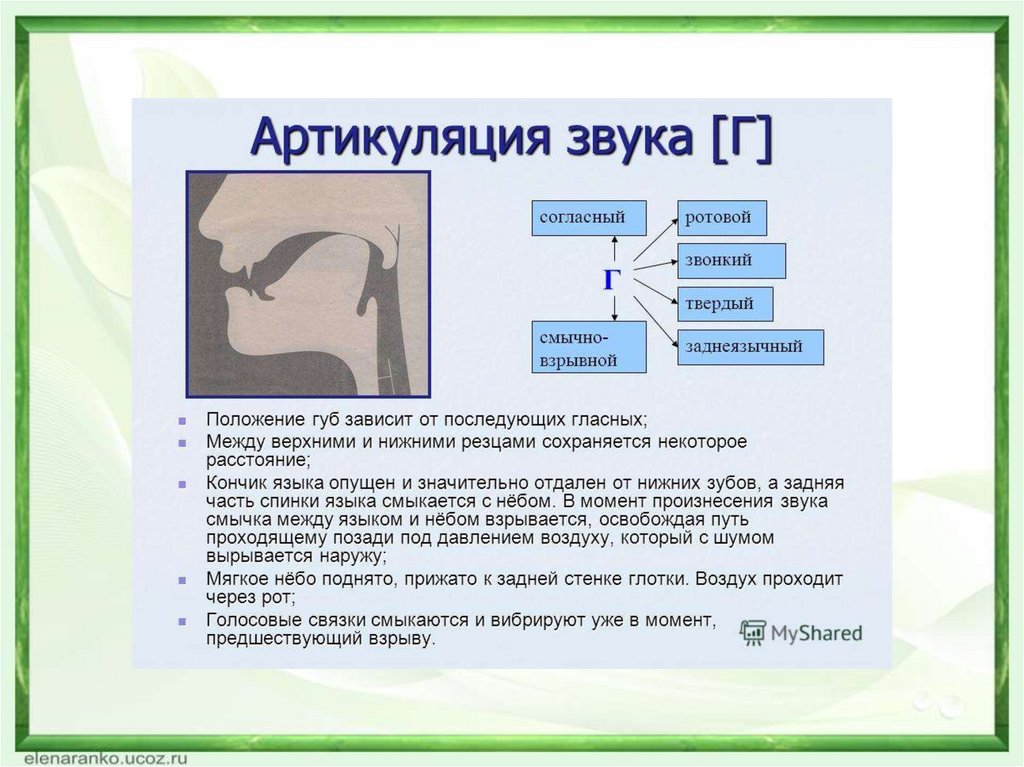 Артикуляция звука [Г]

согласный

Г

смычно-взрывной

ротовой

звонкий

твердый

заднеязычный

- Положение губ зависит от последующих гласных;
- Между верхними и нижними резцами сохраняется некоторое расстояние;
- Кончик языка опущен и значительно отдален от нижних зубов, а задняя часть спинки языка смыкается с нёбом. В момент произнесения звука смычка между языком и нёбом взрывается, освобождая путь проходящему позади под давлением воздуху, который с шумом вырывается наружу;
- Мягкое нёбо поднято, прижато к задней стенке глотки. Воздух проходит через рот;
- Голосовые связки смыкаются и вибрируют уже в момент, предшествующий взрыву.

MyShared

elenaranko.ucoz.ru